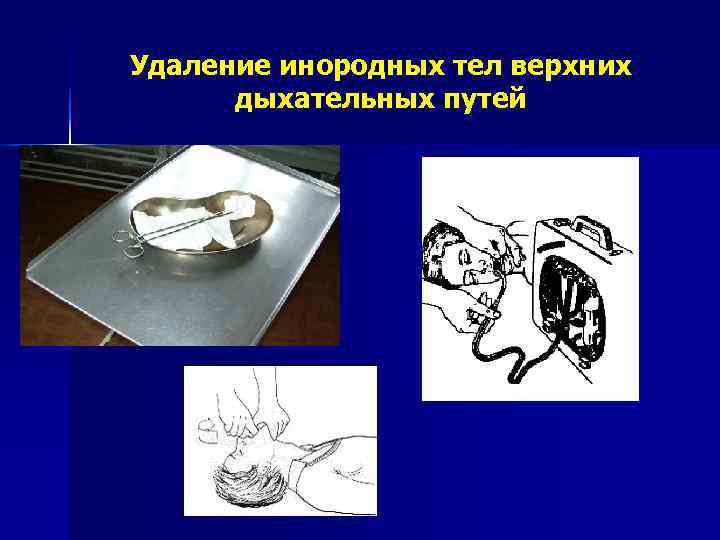 Удаление инородных тел верхних дыхательных путей